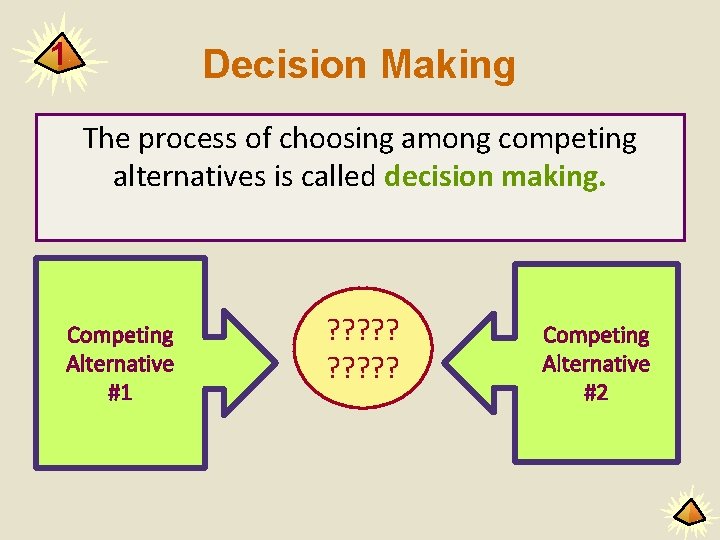 1

Decision Making

The process of choosing among competing alternatives is called decision making.

Competing Alternative #1

?????
?????

Competing Alternative #2